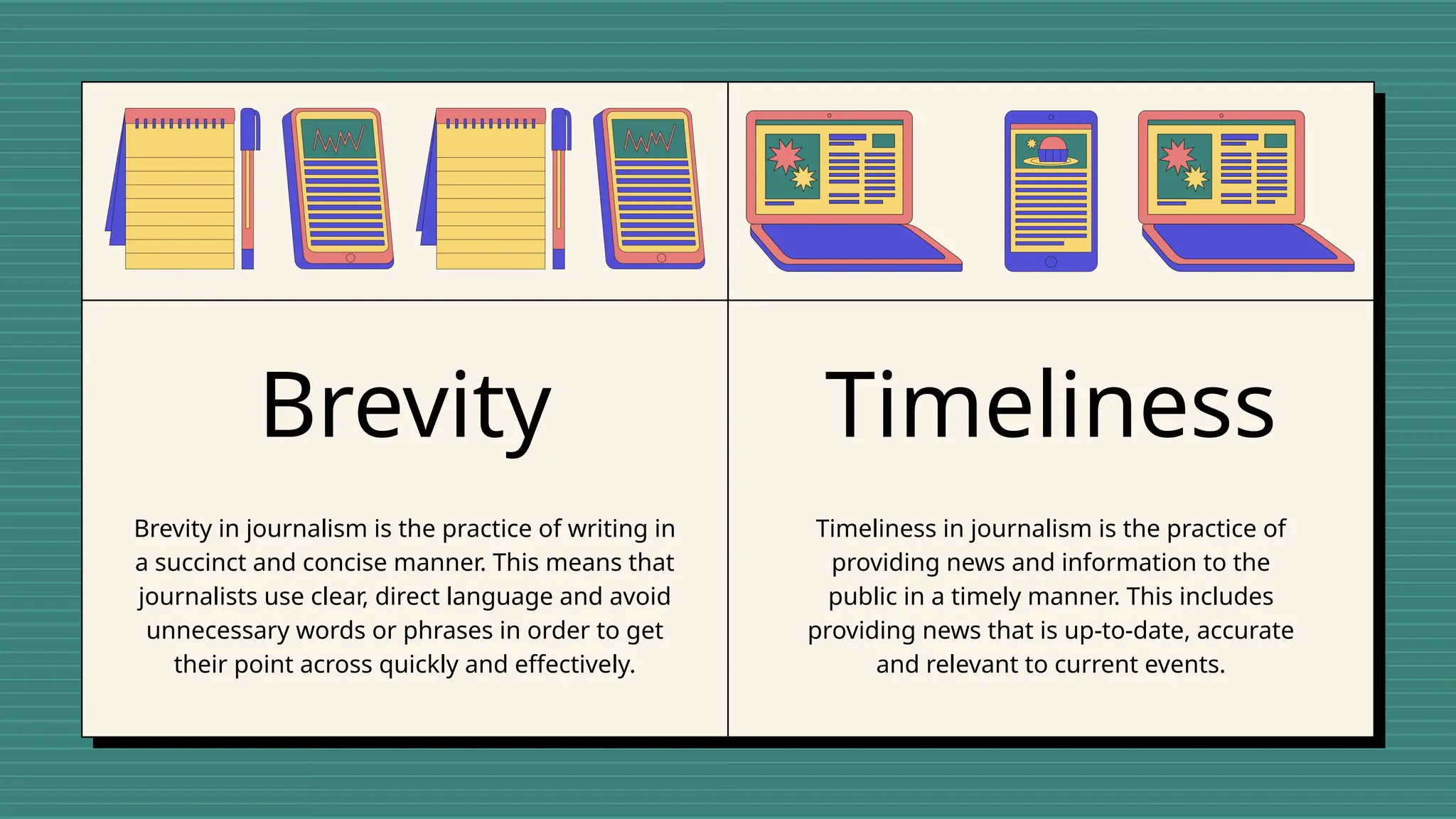 Brevity

Brevity in journalism is the practice of writing in a succinct and concise manner. This means that journalists use clear, direct language and avoid unnecessary words or phrases in order to get their point across quickly and effectively.

Timeliness

Timeliness in journalism is the practice of providing news and information to the public in a timely manner. This includes providing news that is up-to-date, accurate and relevant to current events.